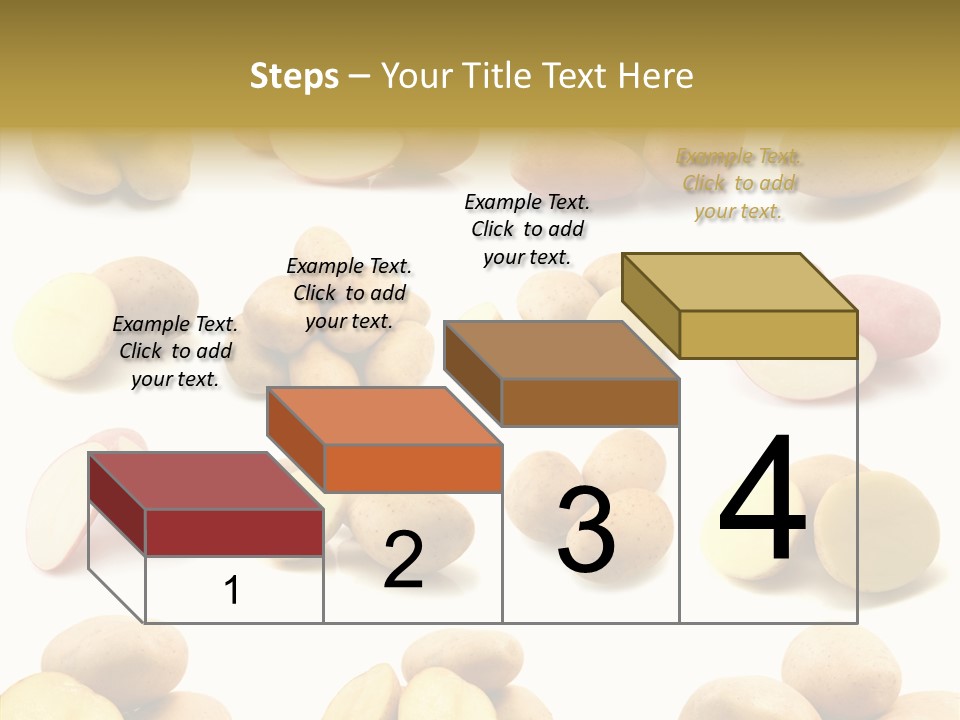 Steps – Your Title Text Here

Example Text. Click to add your text.

Example Text. Click to add your text.

Example Text. Click to add your text.

Example Text. Click to add your text.

1

2

3

4